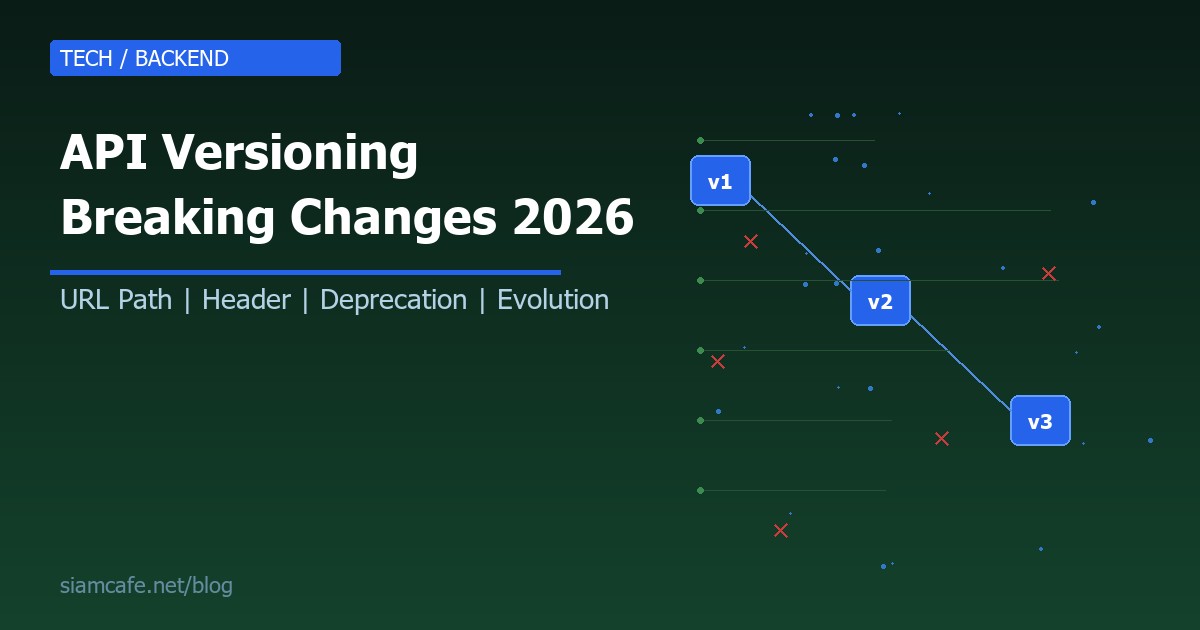 TECH / BACKEND

API Versioning Breaking Changes 2026

URL Path | Header | Deprecation | Evolution

v1

v2

v3

siamcafe.net/blog